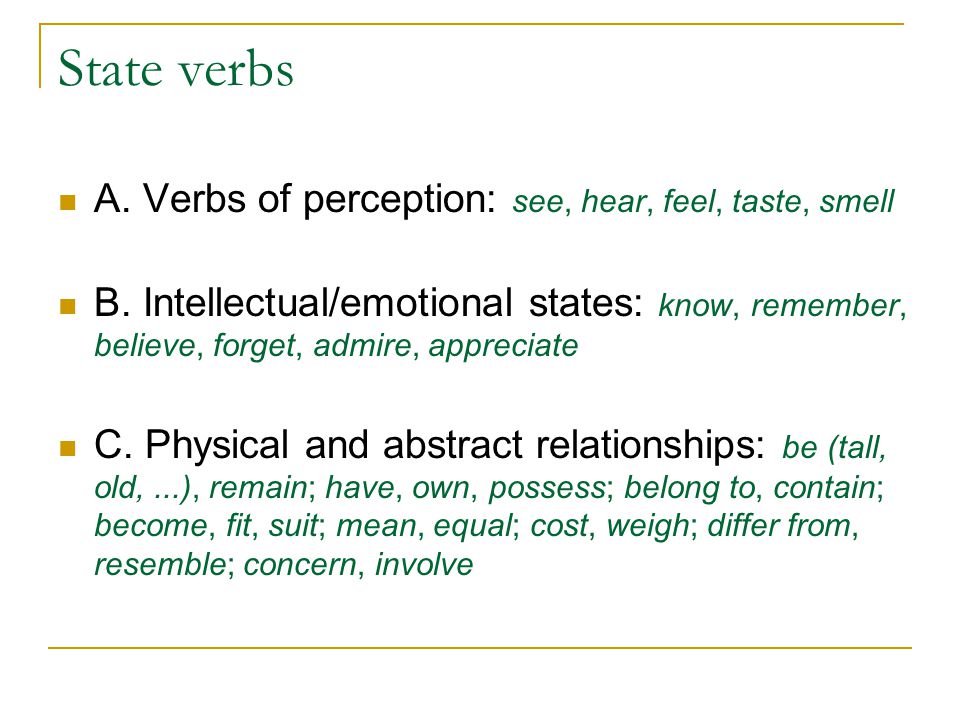 State verbs

A. Verbs of perception: see, hear, feel, taste, smell

B. Intellectual/emotional states: know, remember, believe, forget, admire, appreciate

C. Physical and abstract relationships: be (tall, old, ...), remain; have, own, possess; belong to, contain; become, fit, suit; mean, equal; cost, weigh; differ from, resemble; concern, involve